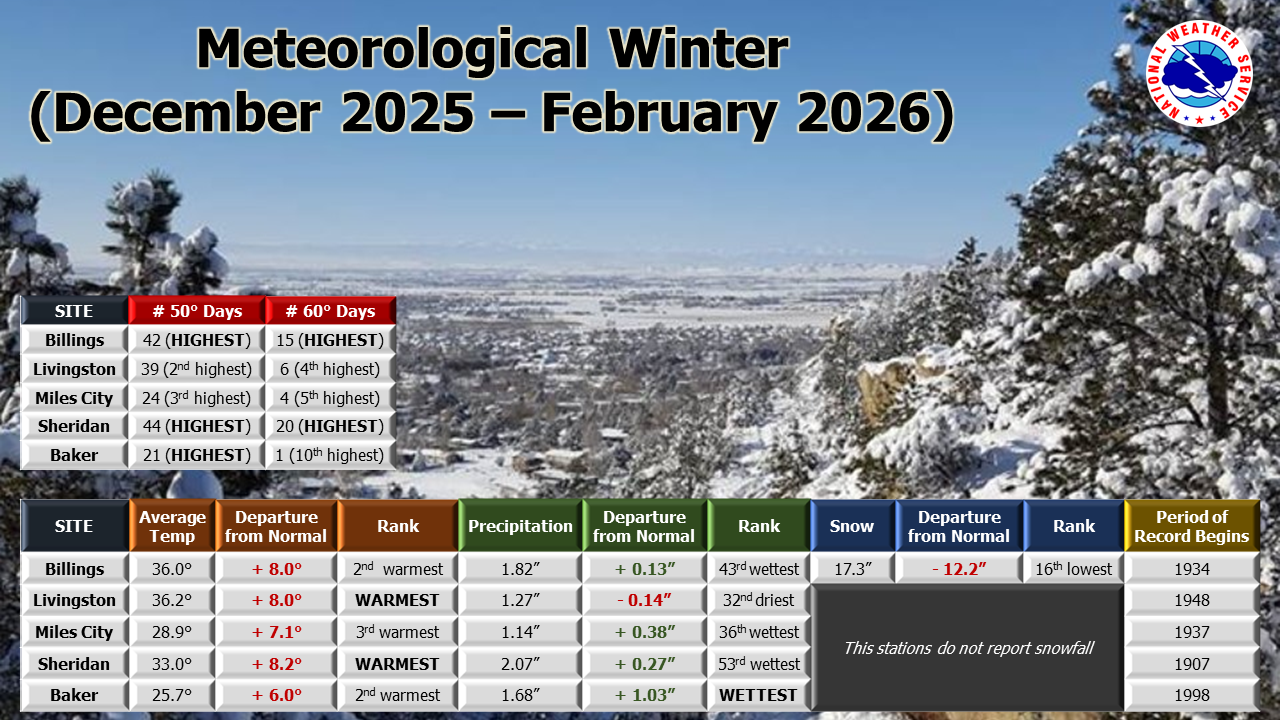 Meteorological Winter
(December 2025 – February 2026)

NATIONAL WEATHER SERVICE

| SITE | # 50° Days | # 60° Days |
|---|---|---|
| Billings | 42 (HIGHEST) | 15 (HIGHEST) |
| Livingston | 39 (2nd highest) | 6 (4th highest) |
| Miles City | 24 (3rd highest) | 4 (5th highest) |
| Sheridan | 44 (HIGHEST) | 20 (HIGHEST) |
| Baker | 21 (HIGHEST) | 1 (10th highest) |

| SITE | Average Temp | Departure from Normal | Rank | Precipitation | Departure from Normal | Rank | Snow | Departure from Normal | Rank | Period of Record Begins |
|---|---|---|---|---|---|---|---|---|---|---|
| Billings | 36.0° | + 8.0° | 2nd warmest | 1.82″ | + 0.13″ | 43rd wettest | 17.3″ | - 12.2″ | 16th lowest | 1934 |
| Livingston | 36.2° | + 8.0° | WARMEST | 1.27″ | - 0.14″ | 32nd driest | This stations do not report snowfall | | | 1948 |
| Miles City | 28.9° | + 7.1° | 3rd warmest | 1.14″ | + 0.38″ | 36th wettest | | | | 1937 |
| Sheridan | 33.0° | + 8.2° | WARMEST | 2.07″ | + 0.27″ | 53rd wettest | | | | 1907 |
| Baker | 25.7° | + 6.0° | 2nd warmest | 1.68″ | + 1.03″ | WETTEST | | | | 1998 |